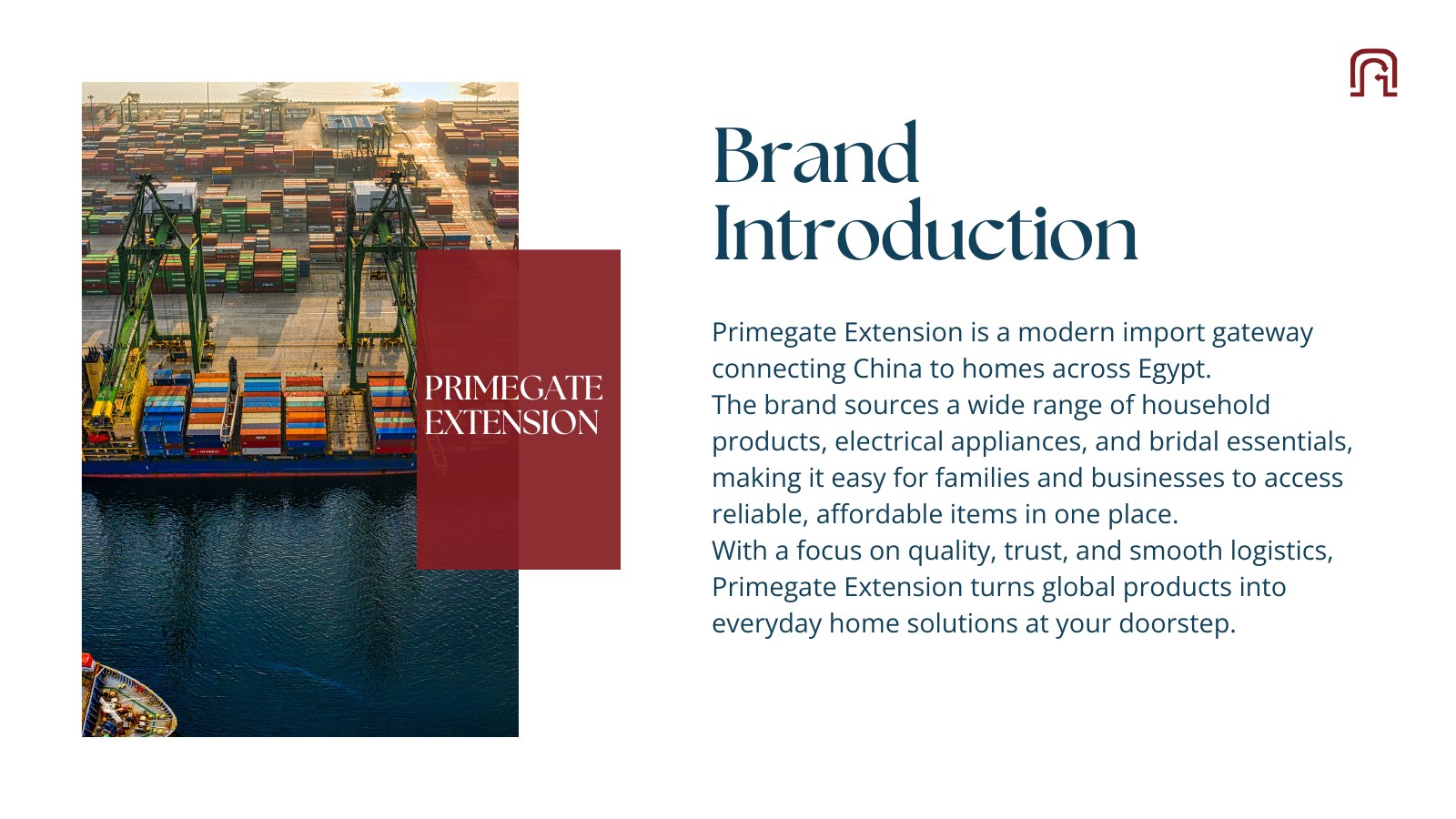 PRIMEGATE EXTENSION

Brand Introduction

Primegate Extension is a modern import gateway connecting China to homes across Egypt.
The brand sources a wide range of household products, electrical appliances, and bridal essentials, making it easy for families and businesses to access reliable, affordable items in one place.
With a focus on quality, trust, and smooth logistics, Primegate Extension turns global products into everyday home solutions at your doorstep.